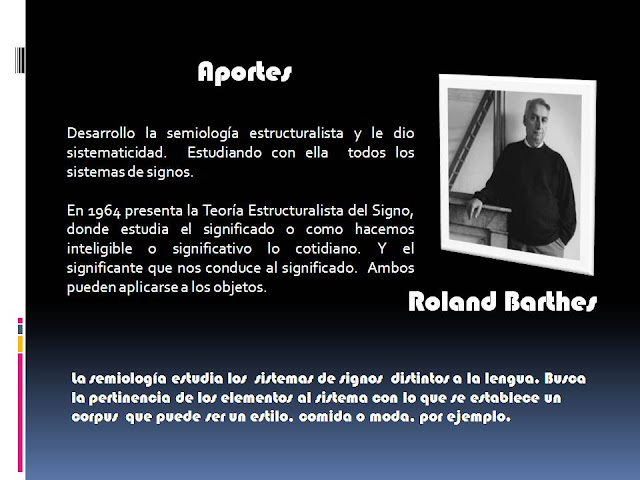 Aportes

Desarrollo la semiología estructuralista y le dio sistematicidad. Estudiando con ella todos los sistemas de signos.

En 1964 presenta la Teoría Estructuralista del Signo, donde estudia el significado o como hacemos inteligible o significativo lo cotidiano. Y el significante que nos conduce al significado. Ambos pueden aplicarse a los objetos.

Roland Barthes

La semiología estudia los sistemas de signos distintos a la lengua. Busca la pertinencia de los elementos al sistema con lo que se establece un corpus que puede ser un estilo, comida o moda, por ejemplo.